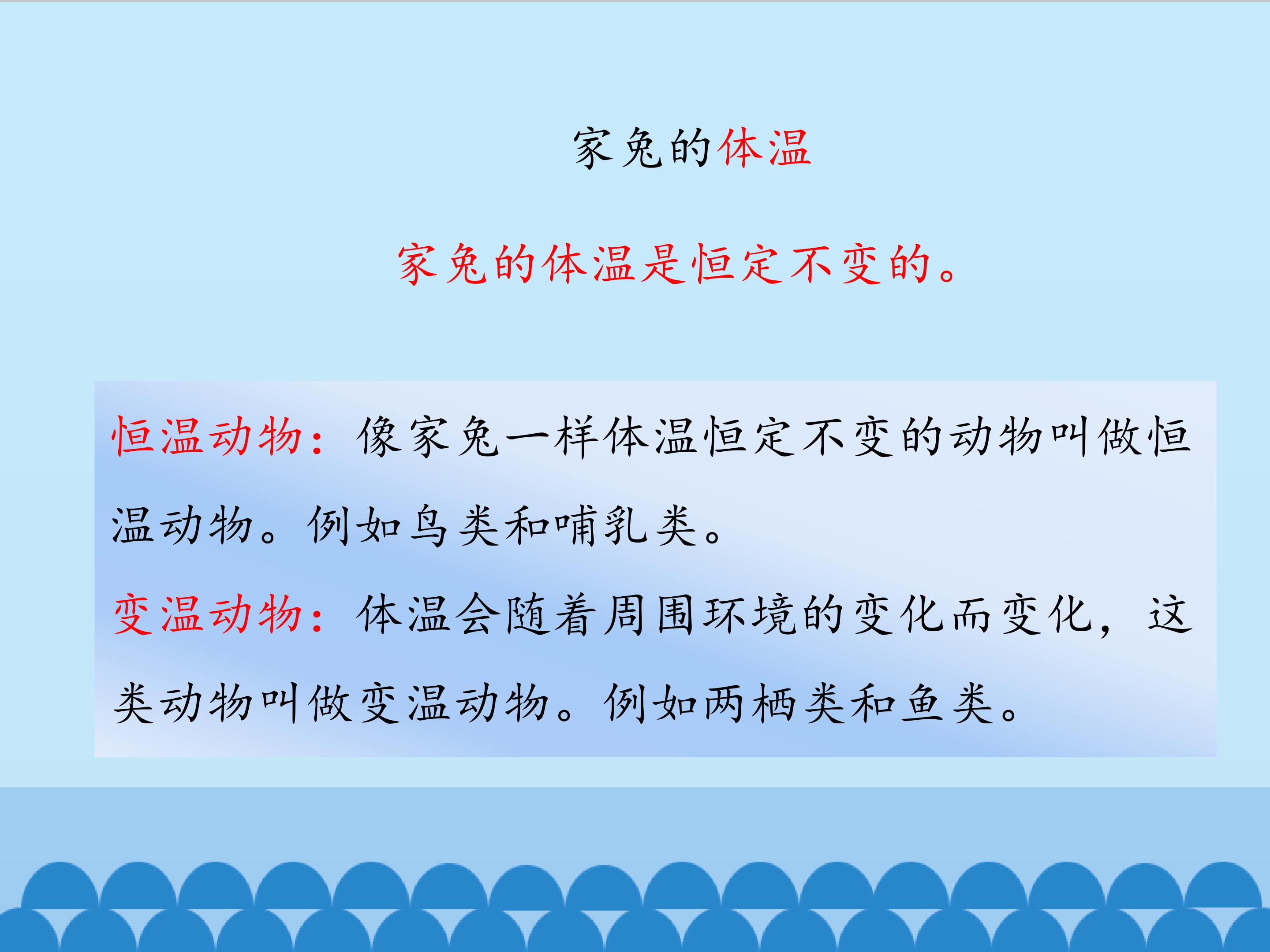 家兔的体温

家兔的体温是恒定不变的。

恒温动物：像家兔一样体温恒定不变的动物叫做恒温动物。例如鸟类和哺乳类。

变温动物：体温会随着周围环境的变化而变化，这类动物叫做变温动物。例如两栖类和鱼类。